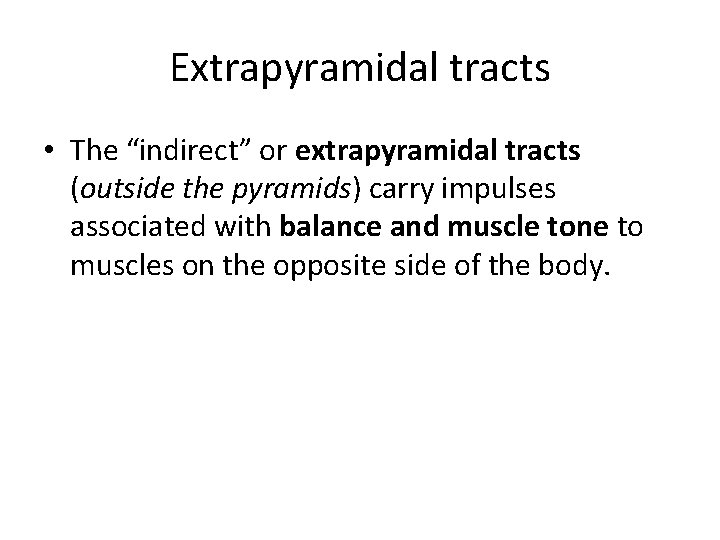 Extrapyramidal tracts

• The “indirect” or extrapyramidal tracts (outside the pyramids) carry impulses associated with balance and muscle tone to muscles on the opposite side of the body.